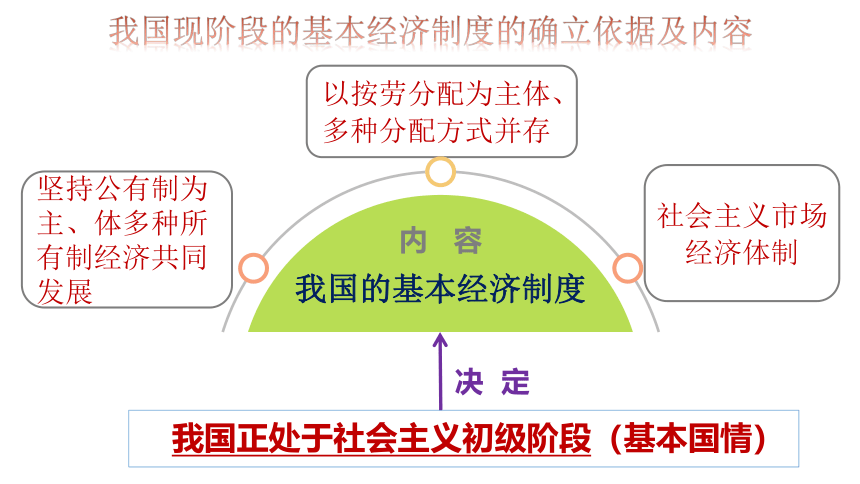 我国现阶段的基本经济制度的确立依据及内容

以按劳分配为主体、多种分配方式并存

坚持公有制为主、体多种所有制经济共同发展

社会主义市场经济体制

内 容

我国的基本经济制度

决 定

我国正处于社会主义初级阶段（基本国情）